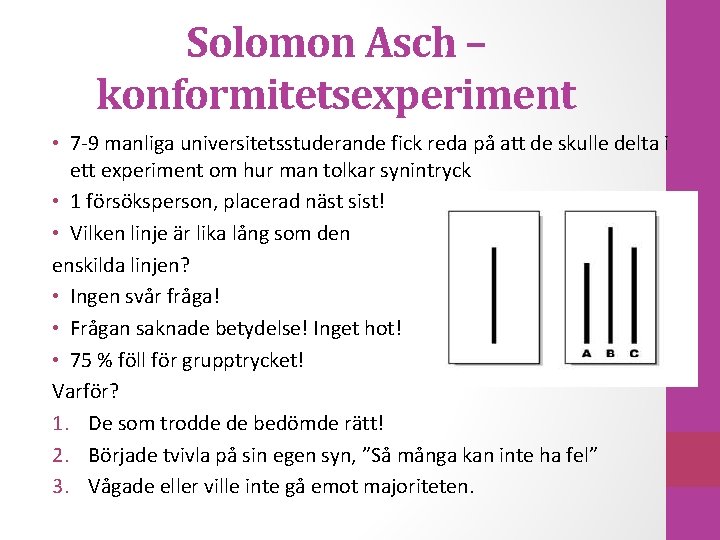 Solomon Asch – konformitetsexperiment

• 7-9 manliga universitetsstuderande fick reda på att de skulle delta i ett experiment om hur man tolkar synintryck
• 1 försöksperson, placerad näst sist!
• Vilken linje är lika lång som den
enskilda linjen?
• Ingen svår fråga!
• Frågan saknade betydelse! Inget hot!
• 75 % föll för grupptrycket!
Varför?
1. De som trodde de bedömde rätt!
2. Började tvivla på sin egen syn, ”Så många kan inte ha fel”
3. Vågade eller ville inte gå emot majoriteten.

A B C